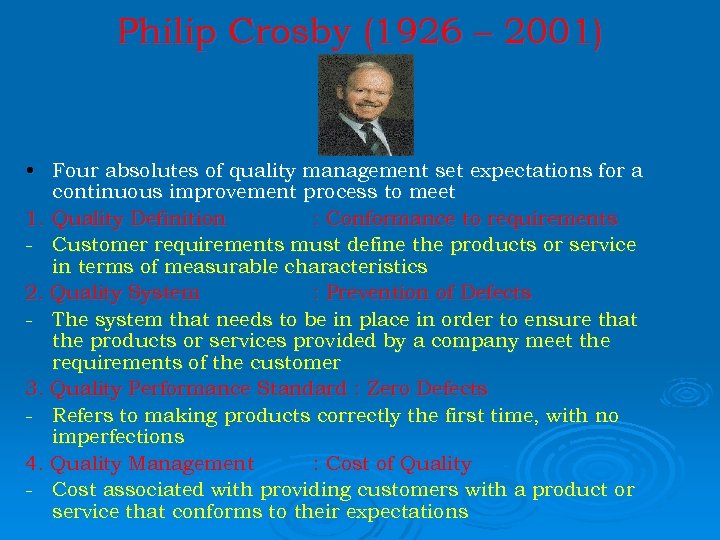 Philip Crosby (1926 – 2001)

• Four absolutes of quality management set expectations for a continuous improvement process to meet

1. Quality Definition : Conformance to requirements

- Customer requirements must define the products or service in terms of measurable characteristics

2. Quality System : Prevention of Defects

- The system that needs to be in place in order to ensure that the products or services provided by a company meet the requirements of the customer

3. Quality Performance Standard : Zero Defects

- Refers to making products correctly the first time, with no imperfections

4. Quality Management : Cost of Quality

- Cost associated with providing customers with a product or service that conforms to their expectations